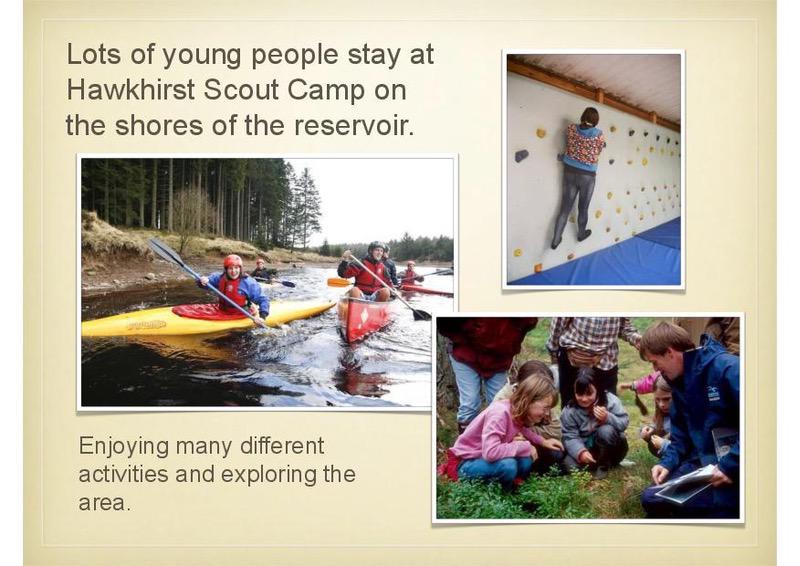 Lots of young people stay at Hawkhirst Scout Camp on the shores of the reservoir.

Enjoying many different activities and exploring the area.